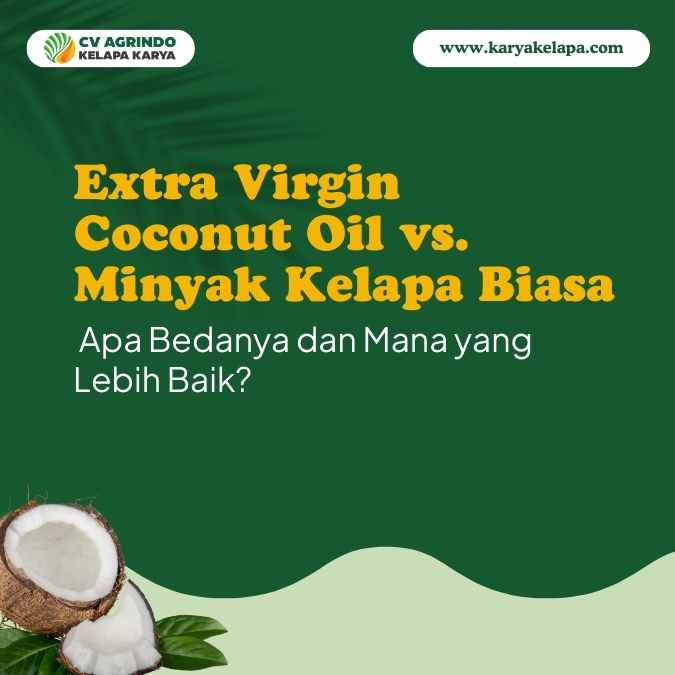 CV AGRINDO
KELAPA KARYA

www.karyakelapa.com

Extra Virgin Coconut Oil vs. Minyak Kelapa Biasa

Apa Bedanya dan Mana yang Lebih Baik?